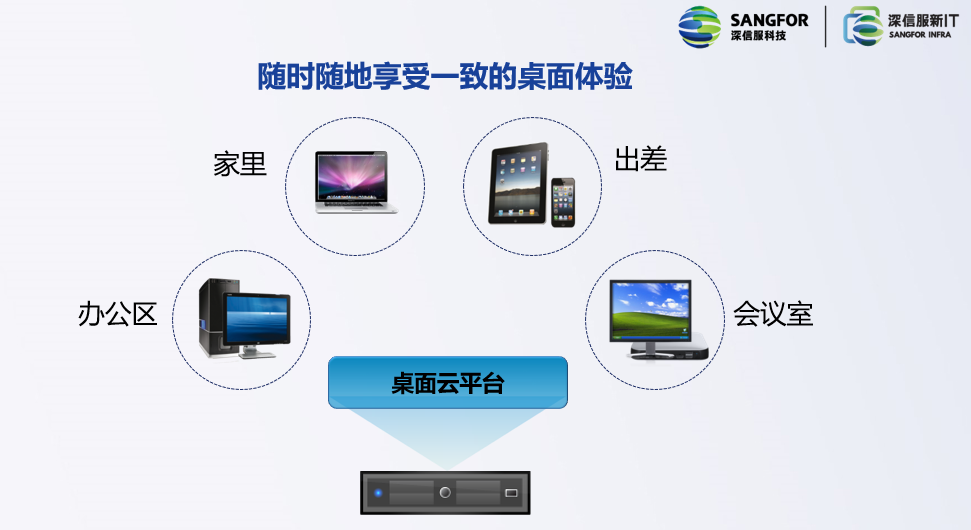 SANGFOR
深信服科技

深信服新IT
SANGFOR INFRA

随时随地享受一致的桌面体验

家里

出差

办公区

会议室

桌面云平台